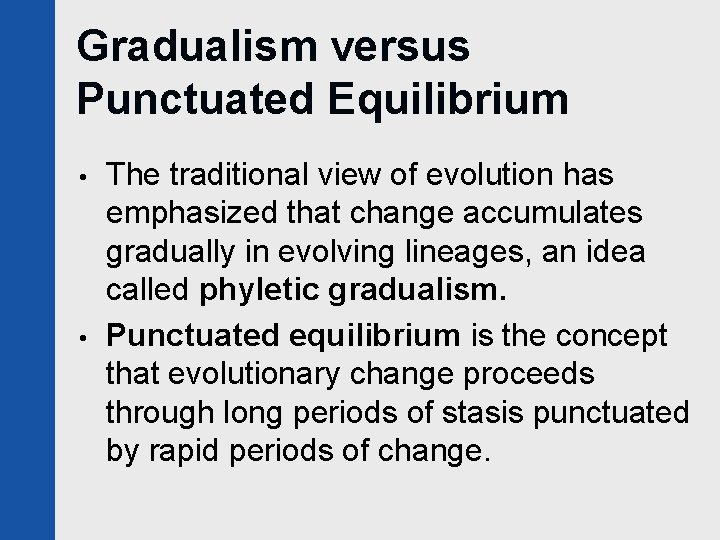 Gradualism versus Punctuated Equilibrium

• The traditional view of evolution has emphasized that change accumulates gradually in evolving lineages, an idea called phyletic gradualism.

• Punctuated equilibrium is the concept that evolutionary change proceeds through long periods of stasis punctuated by rapid periods of change.